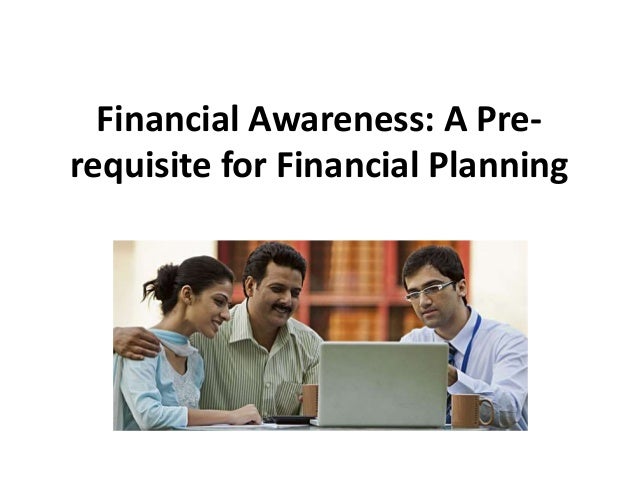 Financial Awareness: A Pre-requisite for Financial Planning